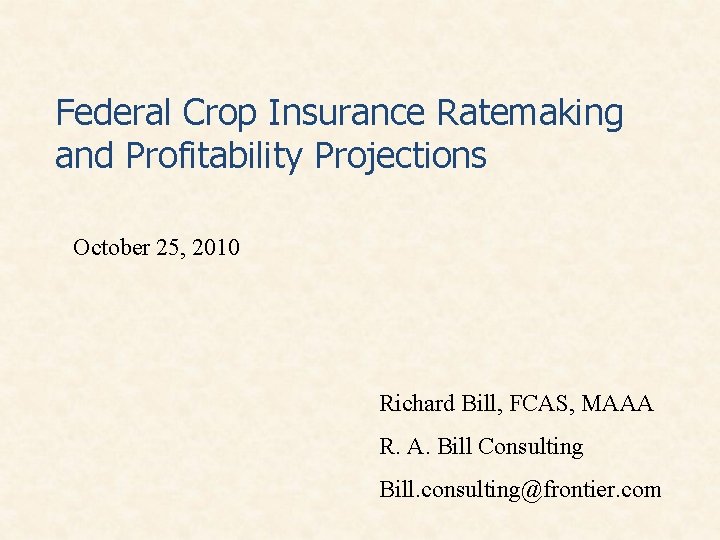 Federal Crop Insurance Ratemaking and Profitability Projections

October 25, 2010

Richard Bill, FCAS, MAAA

R. A. Bill Consulting

Bill.consulting@frontier.com